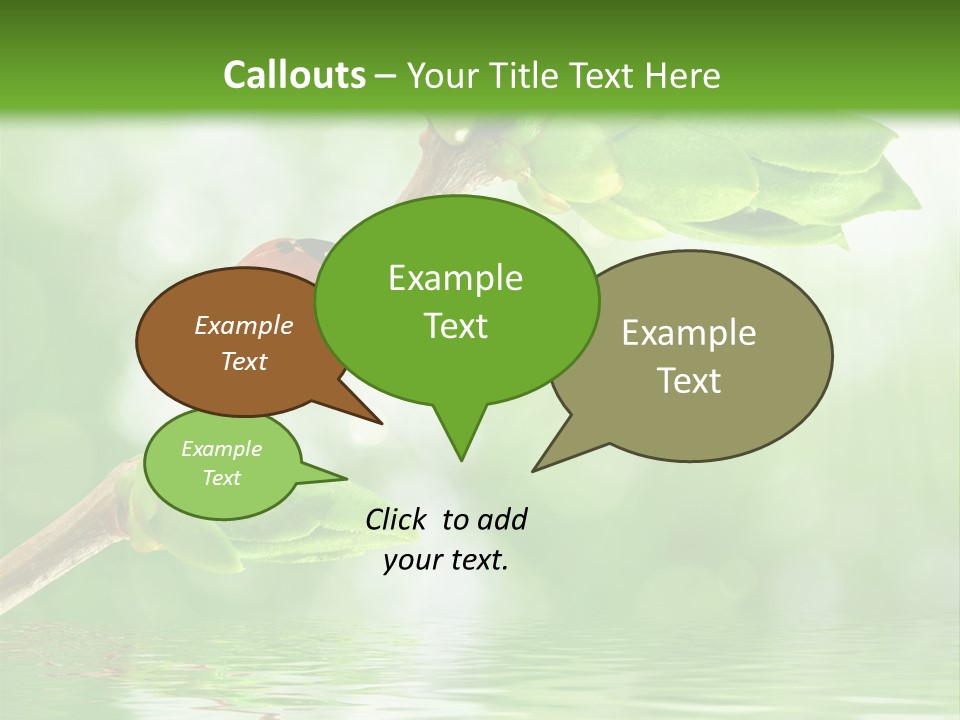 Callouts – Your Title Text Here

Example Text

Example Text

Example Text

Example Text

Click to add your text.